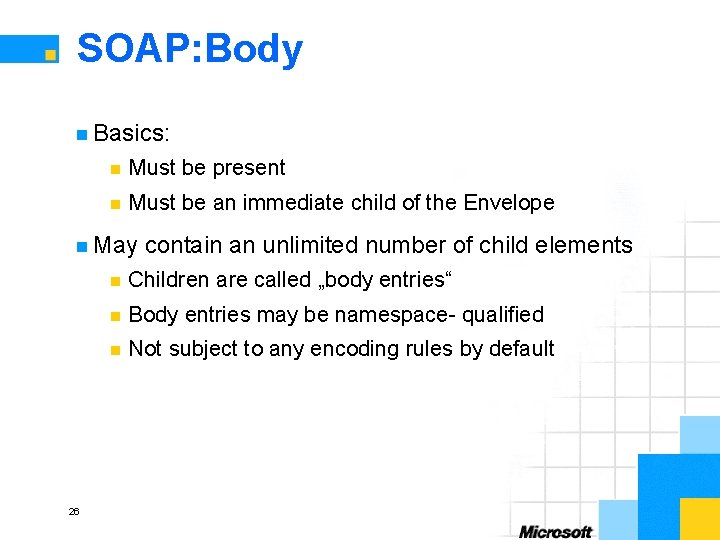 SOAP:Body

Basics:

Must be present

Must be an immediate child of the Envelope

May contain an unlimited number of child elements

Children are called „body entries“

Body entries may be namespace- qualified

Not subject to any encoding rules by default

26

Microsoft